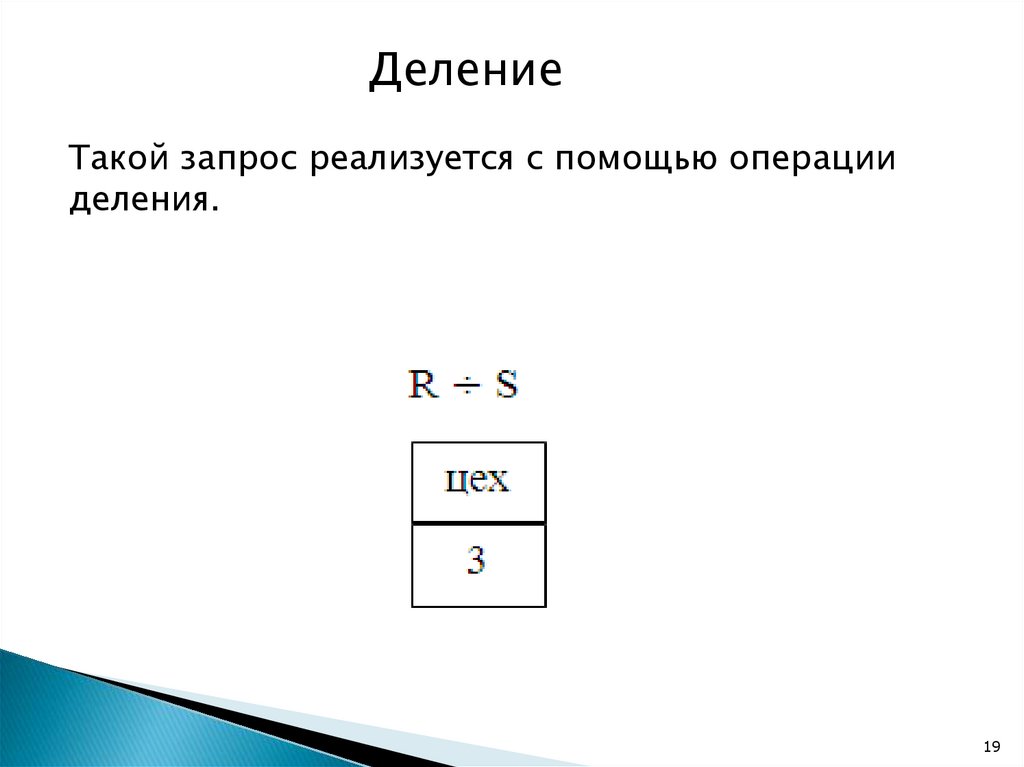 Деление

Такой запрос реализуется с помощью операции деления.

$R \div S$

| цех |
|---|
| 3 |

19